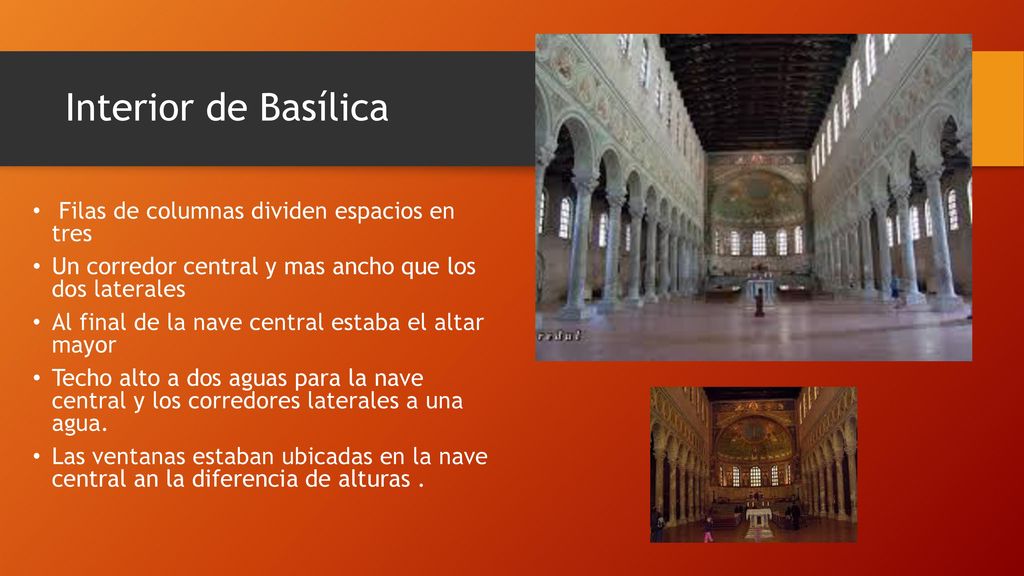 Interior de Basílica

• Filas de columnas dividen espacios en tres
• Un corredor central y mas ancho que los dos laterales
• Al final de la nave central estaba el altar mayor
• Techo alto a dos aguas para la nave central y los corredores laterales a una agua.
• Las ventanas estaban ubicadas en la nave central an la diferencia de alturas .